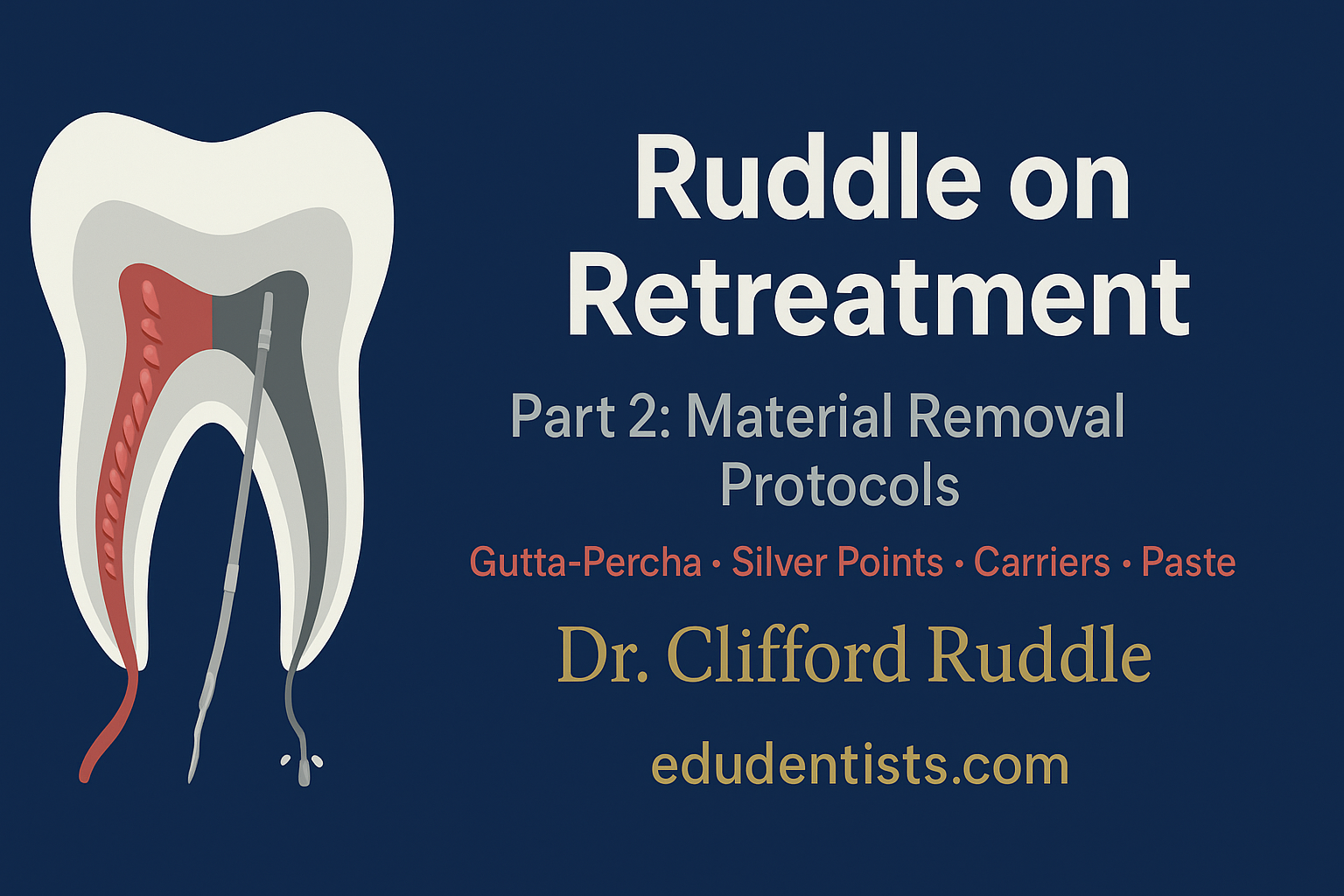 Ruddle on Retreatment

Part 2: Material Removal Protocols

Gutta-Percha • Silver Points • Carriers • Paste

Dr. Clifford Ruddle

edudentists.com